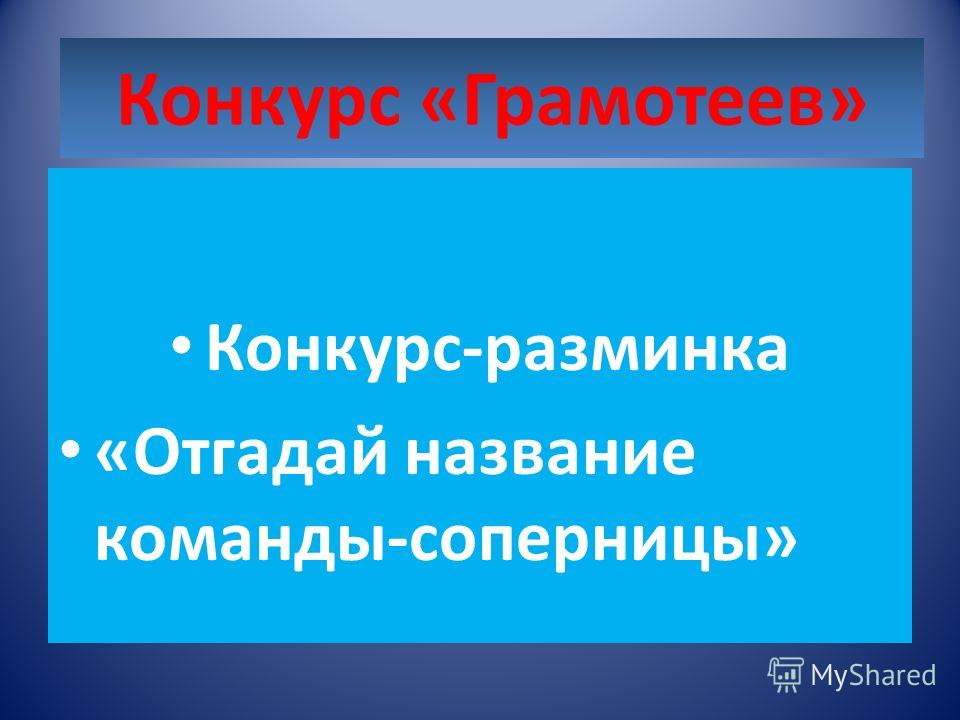 Конкурс «Грамотеев»

• Конкурс-разминка
• «Отгадай название команды-соперницы»

MyShared